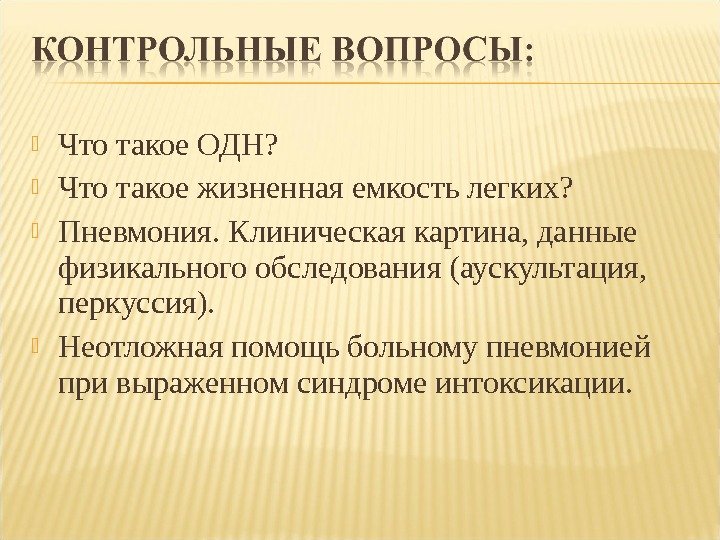 КОНТРОЛЬНЫЕ ВОПРОСЫ:

Что такое ОДН?

Что такое жизненная емкость легких?

Пневмония. Клиническая картина, данные физикального обследования (аускультация, перкуссия).

Неотложная помощь больному пневмонией при выраженном синдроме интоксикации.